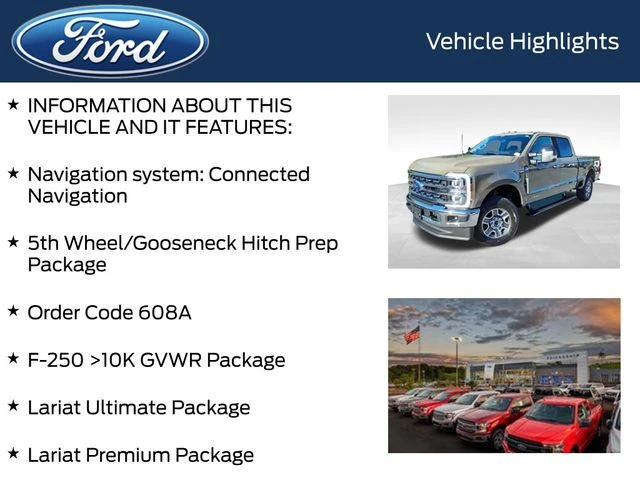 Ford

Vehicle Highlights

★ INFORMATION ABOUT THIS VEHICLE AND IT FEATURES:

★ Navigation system: Connected Navigation

★ 5th Wheel/Gooseneck Hitch Prep Package

★ Order Code 608A

★ F-250 >10K GVWR Package

★ Lariat Ultimate Package

★ Lariat Premium Package